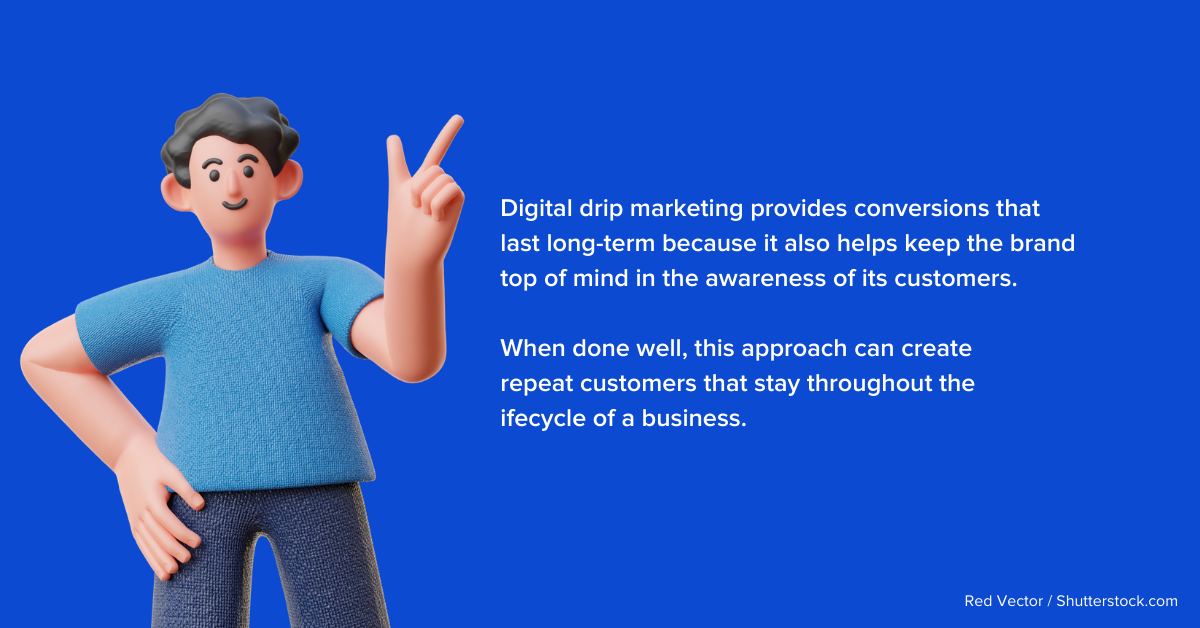 Digital drip marketing provides conversions that last long-term because it also helps keep the brand top of mind in the awareness of its customers.

When done well, this approach can create repeat customers that stay throughout the ifecycle of a business.

Red Vector / Shutterstock.com